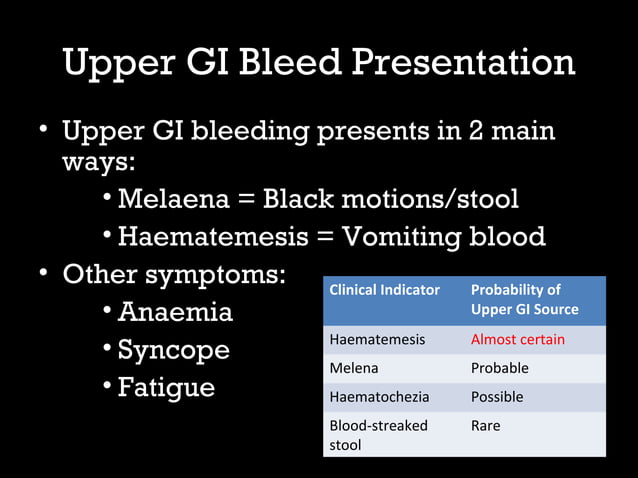 Upper GI Bleed Presentation

• Upper GI bleeding presents in 2 main ways:
  • Melaena = Black motions/stool
  • Haematemesis = Vomiting blood
• Other symptoms:
  • Anaemia
  • Syncope
  • Fatigue

| Clinical Indicator | Probability of Upper GI Source |
|---|---|
| Haematemesis | Almost certain |
| Melena | Probable |
| Haematochezia | Possible |
| Blood-streaked stool | Rare |